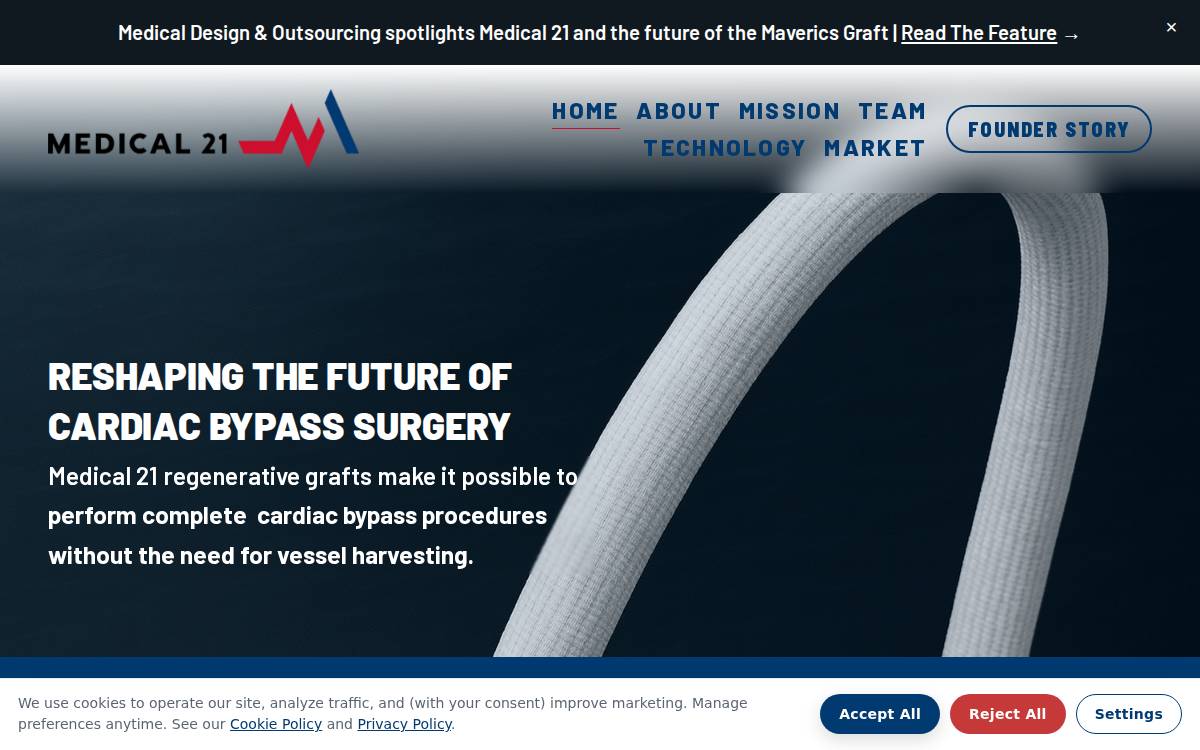 Medical Design & Outsourcing spotlights Medical 21 and the future of the Maverics Graft | Read The Feature →

×

MEDICAL 21

HOME ABOUT MISSION TEAM TECHNOLOGY MARKET

FOUNDER STORY

RESHAPING THE FUTURE OF CARDIAC BYPASS SURGERY

Medical 21 regenerative grafts make it possible to perform complete cardiac bypass procedures without the need for vessel harvesting.

We use cookies to operate our site, analyze traffic, and (with your consent) improve marketing. Manage preferences anytime. See our Cookie Policy and Privacy Policy.

Accept All

Reject All

Settings